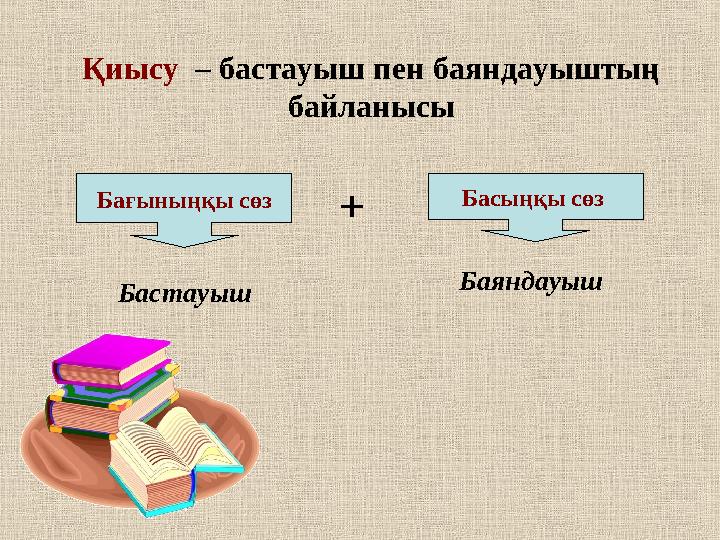 Қиысу – бастауыш пен баяндауыштың байланысы

Бағыныңқы сөз

+

Басыңқы сөз

Бастауыш

Баяндауыш